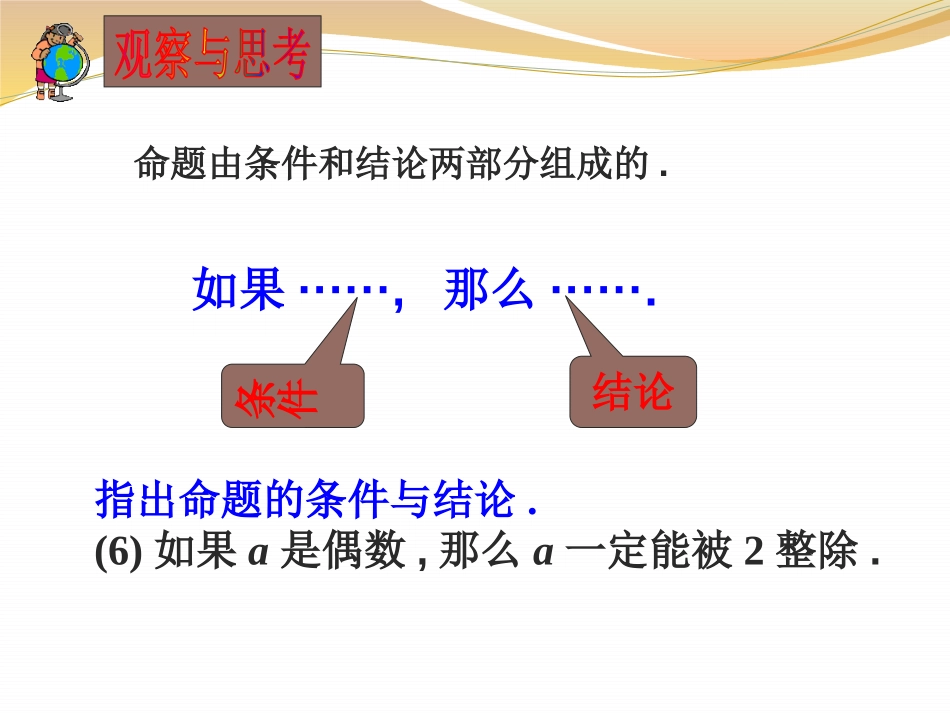 观察与思考

命题由条件和结论两部分组成的 .

如果 ……， 那么 …….

条件

结论

指出命题的条件与结论 .

(6) 如果 $a$ 是偶数 , 那么 $a$ 一定能被 2 整除 .